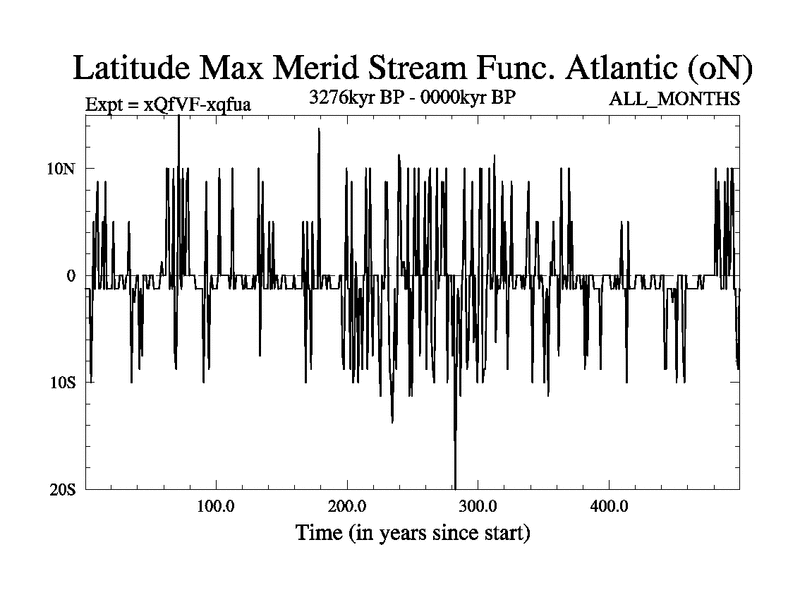 Latitude Max Merid Stream Func. Atlantic (oN)

Expt = xQfVF-xqfua

3276kyr BP - 0000kyr BP

ALL_MONTHS

10N

0

10S

20S

100.0

200.0

300.0

400.0

Time (in years since start)